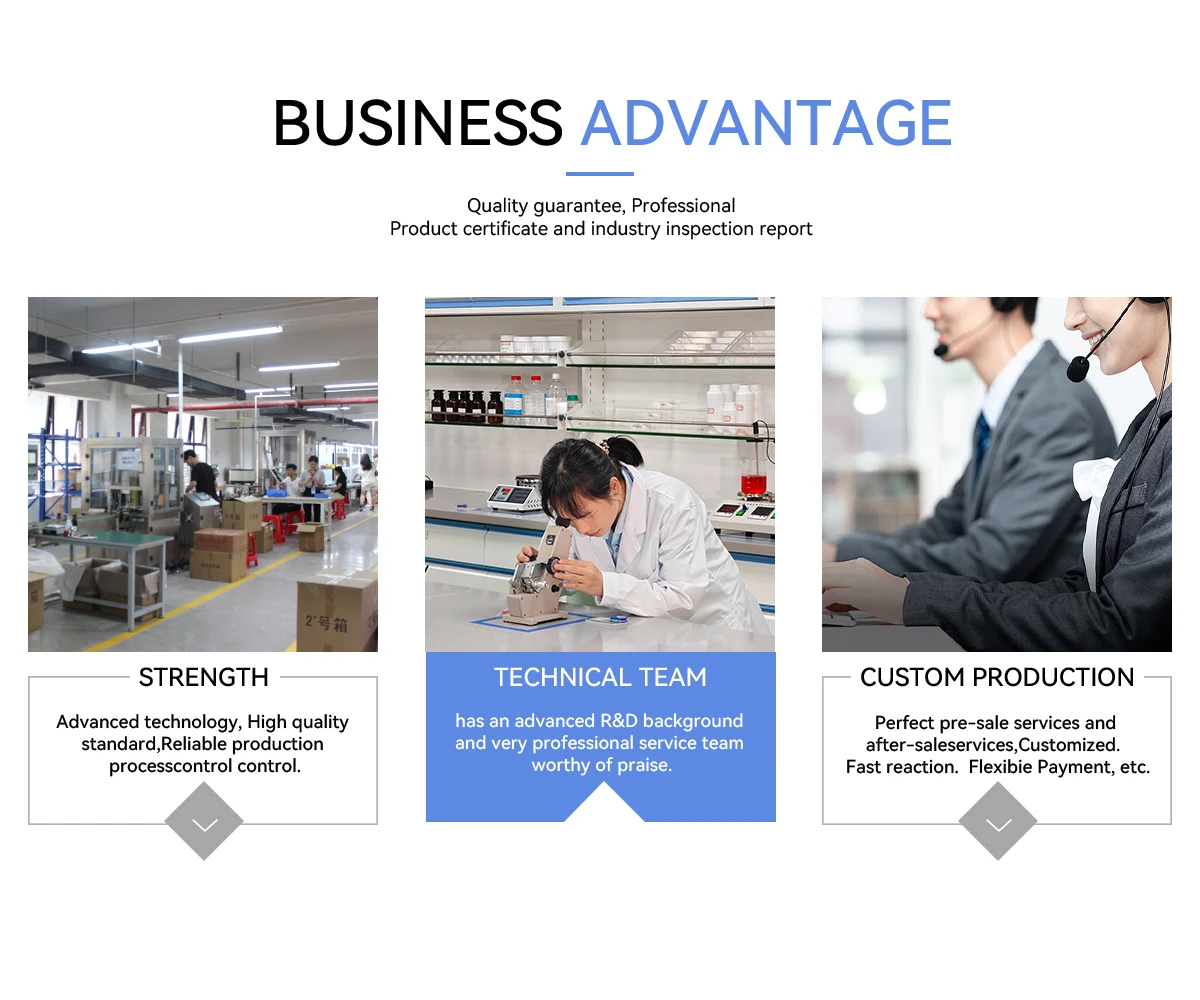 BUSINESS ADVANTAGE

Quality guarantee, Professional
Product certificate and industry inspection report

2°号箱

STRENGTH

Advanced technology, High quality standard,Reliable production processcontrol control.

TECHNICAL TEAM

has an advanced R&D background and very professional service team worthy of praise.

CUSTOM PRODUCTION

Perfect pre-sale services and after-saleservices,Customized. Fast reaction. Flexibie Payment, etc.